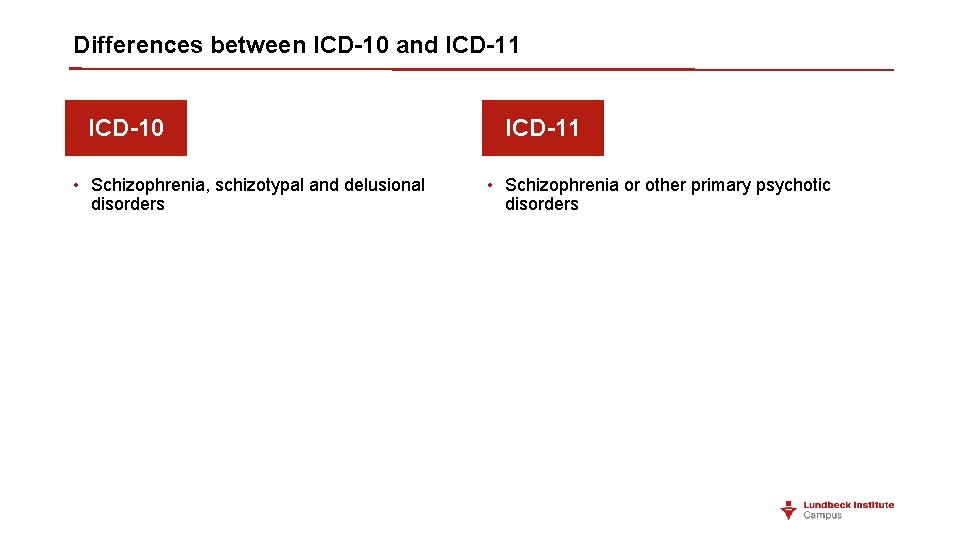 Differences between ICD-10 and ICD-11

ICD-10

• Schizophrenia, schizotypal and delusional disorders

ICD-11

• Schizophrenia or other primary psychotic disorders

Lundbeck Institute
Campus